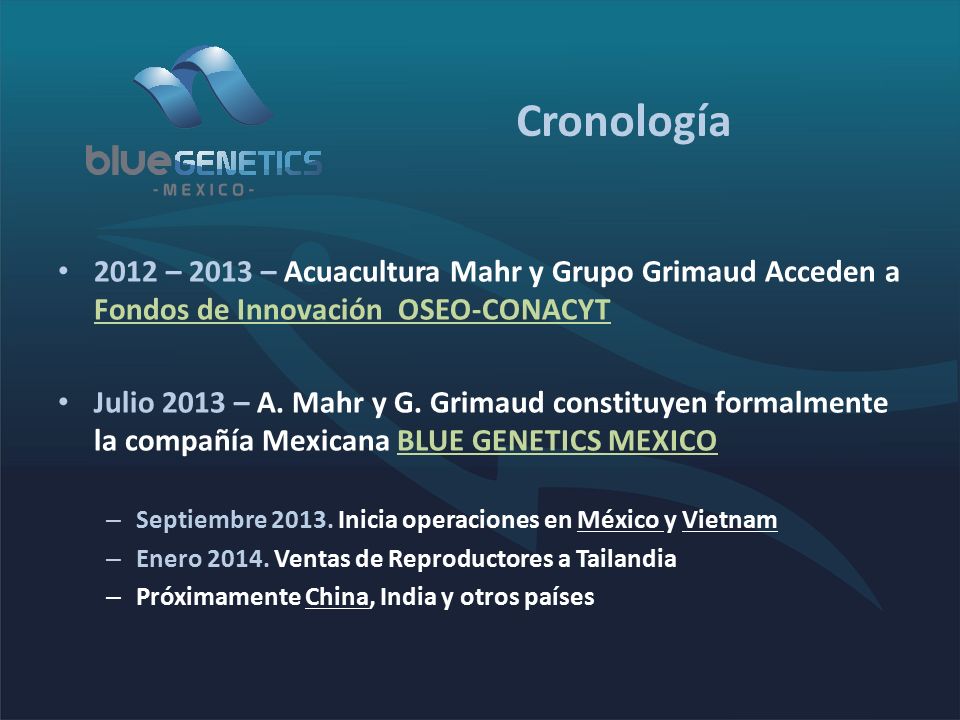 blue GENETICS
-MEXICO-

Cronología

• 2012 – 2013 – Acuacultura Mahr y Grupo Grimaud Acceden a Fondos de Innovación OSEO-CONACYT

• Julio 2013 – A. Mahr y G. Grimaud constituyen formalmente la compañía Mexicana BLUE GENETICS MEXICO

– Septiembre 2013. Inicia operaciones en México y Vietnam
– Enero 2014. Ventas de Reproductores a Tailandia
– Próximamente China, India y otros países